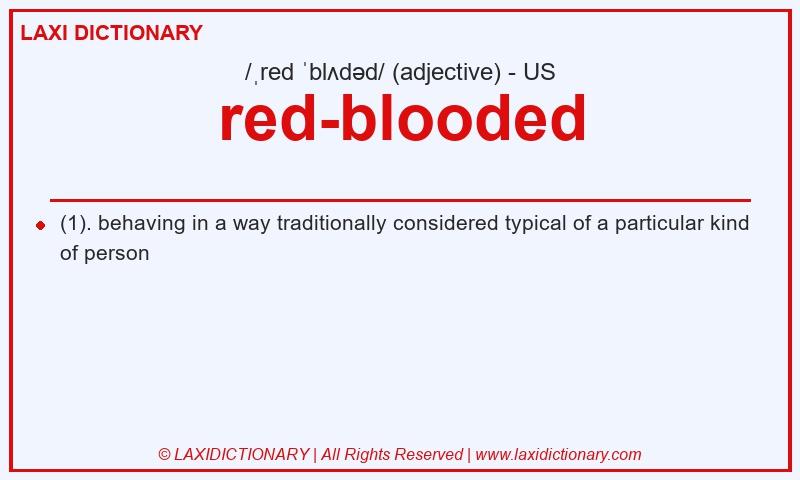 LAXI DICTIONARY

/ˌred ˈblʌdəd/ (adjective) - US

red-blooded

(1). behaving in a way traditionally considered typical of a particular kind of person

© LAXIDICTIONARY | All Rights Reserved | www.laxidictionary.com